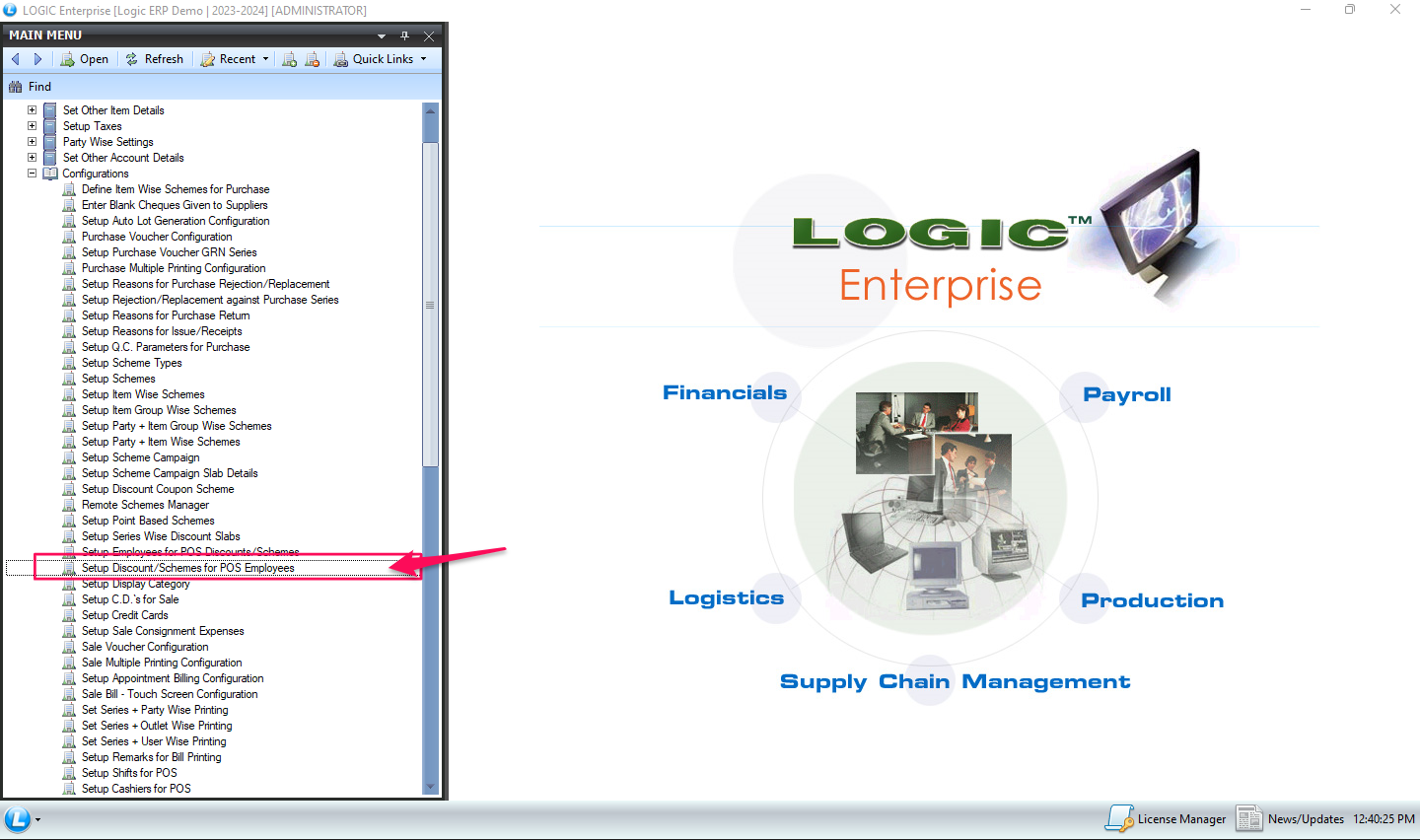 LOGIC Enterprise [Logic ERP Demo | 2023-2024] [ADMINISTRATOR]

MAIN MENU

Open Refresh Recent Quick Links

Find

Set Other Item Details
Setup Taxes
Party Wise Settings
Set Other Account Details
Configurations
Define Item Wise Schemes for Purchase
Enter Blank Cheques Given to Suppliers
Setup Auto Lot Generation Configuration
Purchase Voucher Configuration
Setup Purchase Voucher GRN Series
Purchase Multiple Printing Configuration
Setup Reasons for Purchase Rejection/Replacement
Setup Rejection/Replacement against Purchase Series
Setup Reasons for Purchase Return
Setup Reasons for Issue/Receipts
Setup Q.C. Parameters for Purchase
Setup Scheme Types
Setup Schemes
Setup Item Wise Schemes
Setup Item Group Wise Schemes
Setup Party + Item Group Wise Schemes
Setup Party + Item Wise Schemes
Setup Scheme Campaign
Setup Scheme Campaign Slab Details
Setup Discount Coupon Scheme
Remote Schemes Manager
Setup Point Based Schemes
Setup Series Wise Discount Slabs
Setup Employees for POS Discounts/Schemes
Setup Discount/Schemes for POS Employees
Setup Display Category
Setup C.D.'s for Sale
Setup Credit Cards
Setup Sale Consignment Expenses
Sale Voucher Configuration
Sale Multiple Printing Configuration
Setup Appointment Billing Configuration
Sale Bill - Touch Screen Configuration
Set Series + Party Wise Printing
Set Series + Outlet Wise Printing
Set Series + User Wise Printing
Setup Remarks for Bill Printing
Setup Shifts for POS
Setup Cashiers for POS

LOGIC™
Enterprise

Financials
Payroll
Logistics
Production
Supply Chain Management

License Manager News/Updates 12:40:25 PM